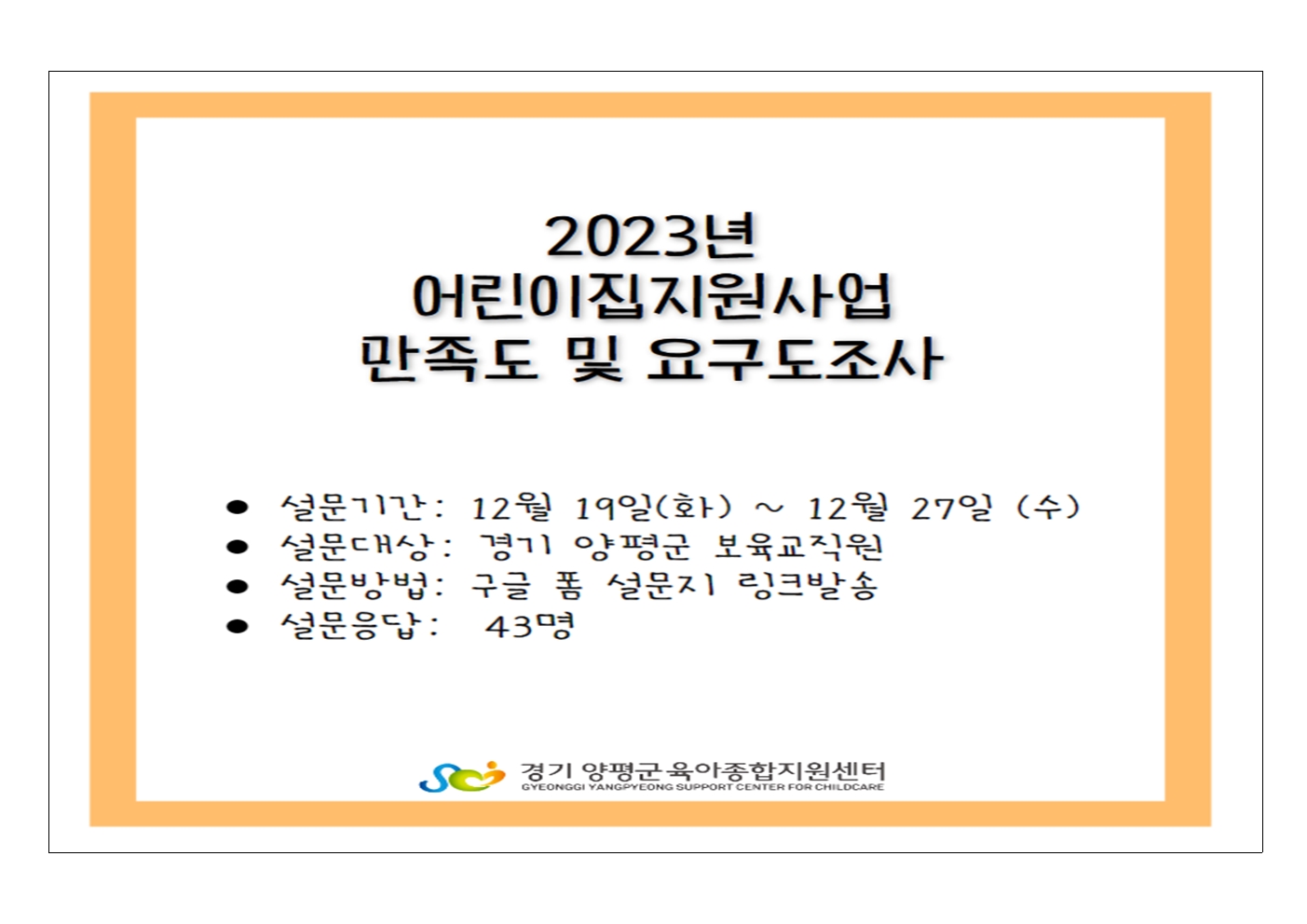 2023년
어린이집지원사업
만족도 및 요구도조사

● 설문기간: 12월 19일(화) ~ 12월 27일 (수)
● 설문대상: 경기 양평군 보육교직원
● 설문방법: 구글 폼 설문지 링크발송
● 설문응답: 43명

경기 양평군 육아종합지원센터
GYEONGGI YANGPYEONG SUPPORT CENTER FOR CHILDCARE